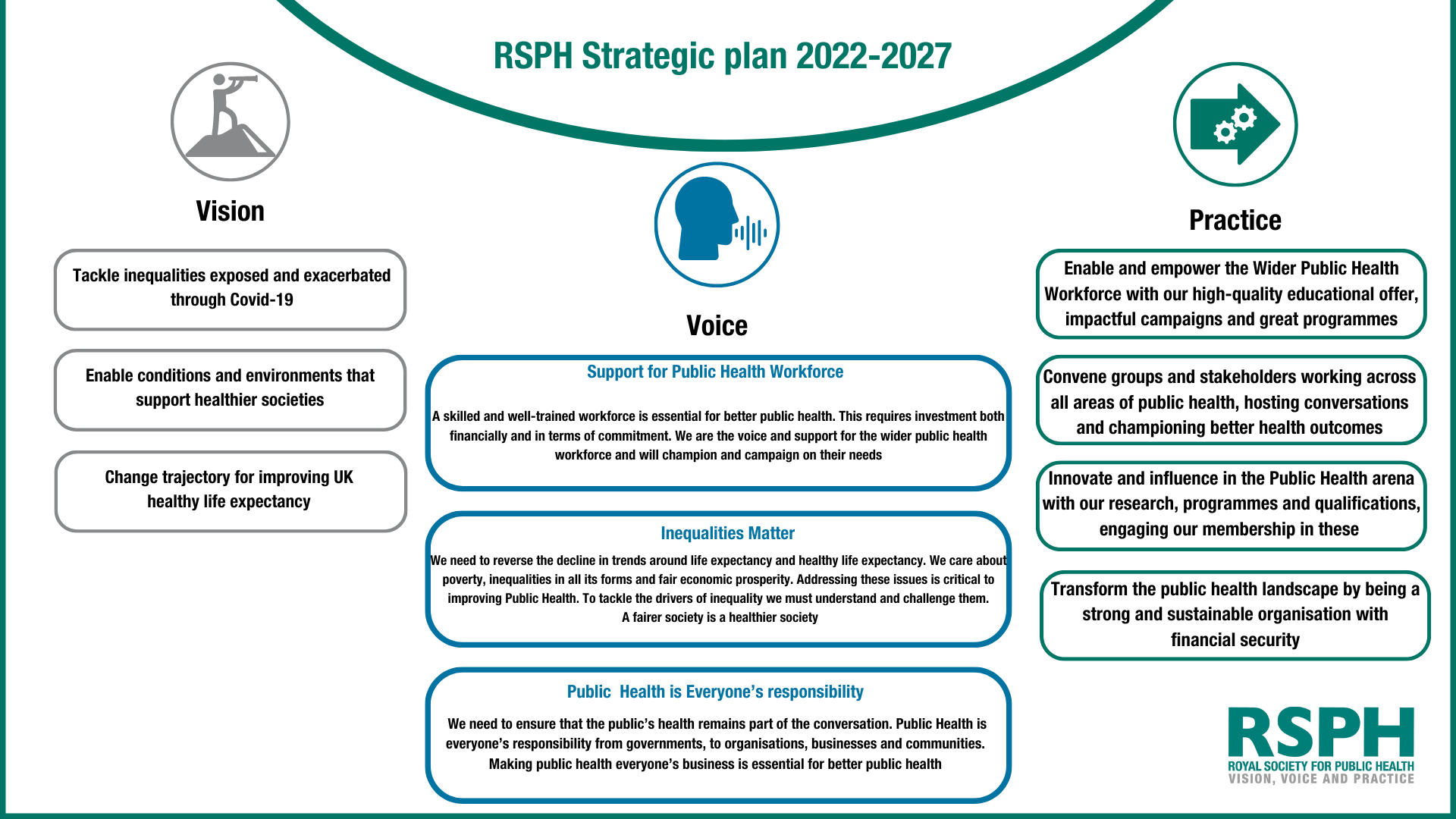 RSPH Strategic plan 2022-2027

Vision

Tackle inequalities exposed and exacerbated through Covid-19

Enable conditions and environments that support healthier societies

Change trajectory for improving UK healthy life expectancy

Voice

Support for Public Health Workforce

A skilled and well-trained workforce is essential for better public health. This requires investment both financially and in terms of commitment. We are the voice and support for the wider public health workforce and will champion and campaign on their needs

Inequalities Matter

We need to reverse the decline in trends around life expectancy and healthy life expectancy. We care about poverty, inequalities in all its forms and fair economic prosperity. Addressing these issues is critical to improving Public Health. To tackle the drivers of inequality we must understand and challenge them. A fairer society is a healthier society

Public Health is Everyone's responsibility

We need to ensure that the public's health remains part of the conversation. Public Health is everyone's responsibility from governments, to organisations, businesses and communities. Making public health everyone's business is essential for better public health

Practice

Enable and empower the Wider Public Health Workforce with our high-quality educational offer, impactful campaigns and great programmes

Convene groups and stakeholders working across all areas of public health, hosting conversations and championing better health outcomes

Innovate and influence in the Public Health arena with our research, programmes and qualifications, engaging our membership in these

Transform the public health landscape by being a strong and sustainable organisation with financial security

RSPH
ROYAL SOCIETY FOR PUBLIC HEALTH
VISION, VOICE AND PRACTICE